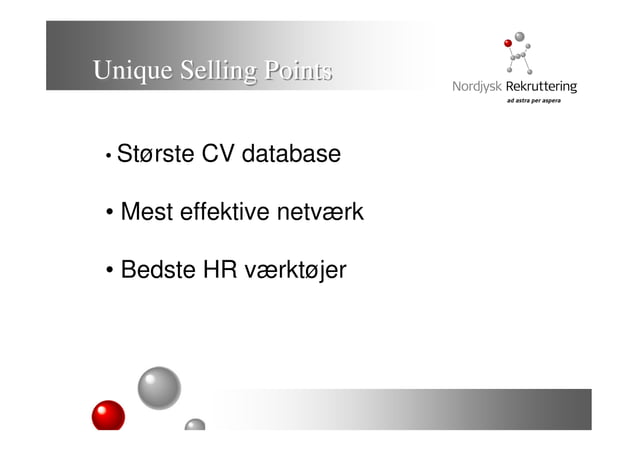 Unique Selling Points

Nordjysk Rekruttering
ad astra per aspera

• Største CV database

• Mest effektive netværk

• Bedste HR værktøjer